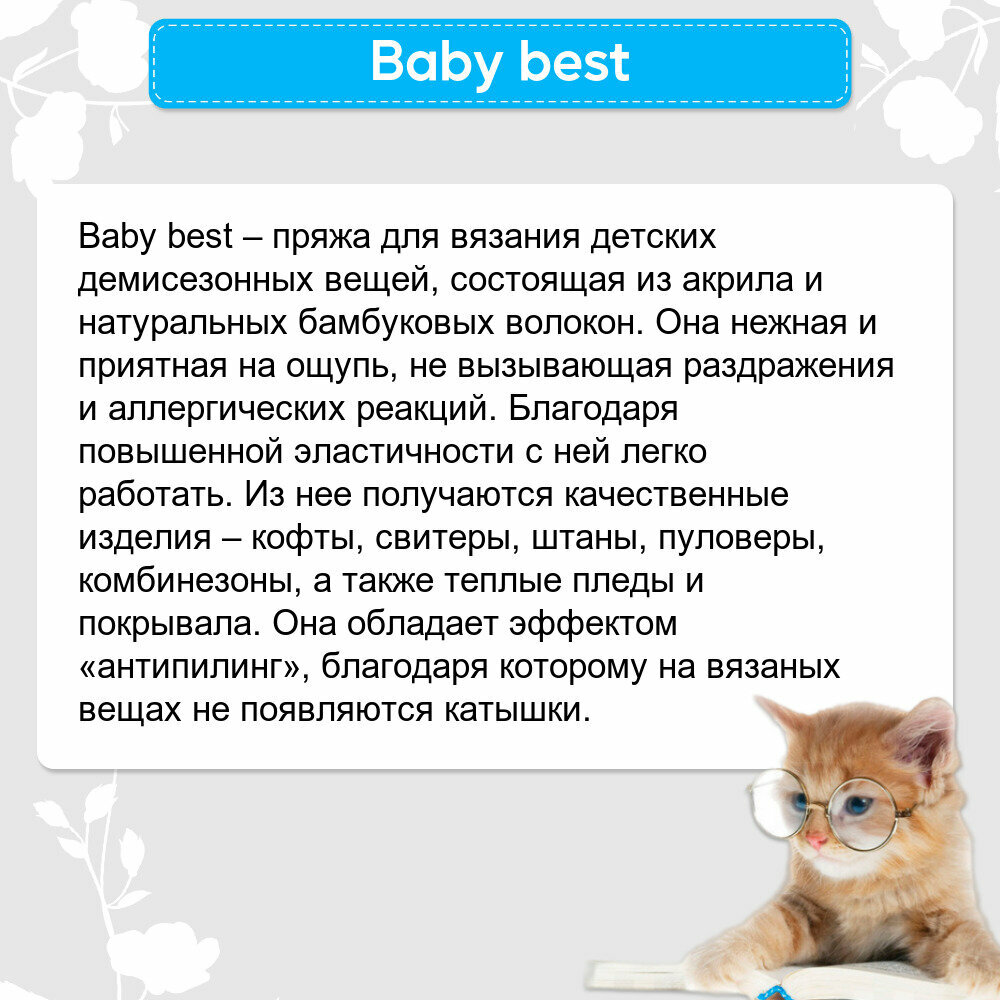 Baby best

Baby best – пряжа для вязания детских демисезонных вещей, состоящая из акрила и натуральных бамбуковых волокон. Она нежная и приятная на ощупь, не вызывающая раздражения и аллергических реакций. Благодаря повышенной эластичности с ней легко работать. Из нее получаются качественные изделия – кофты, свитеры, штаны, пуловеры, комбинезоны, а также теплые пледы и покрывала. Она обладает эффектом «антипилинг», благодаря которому на вязаных вещах не появляются катышки.